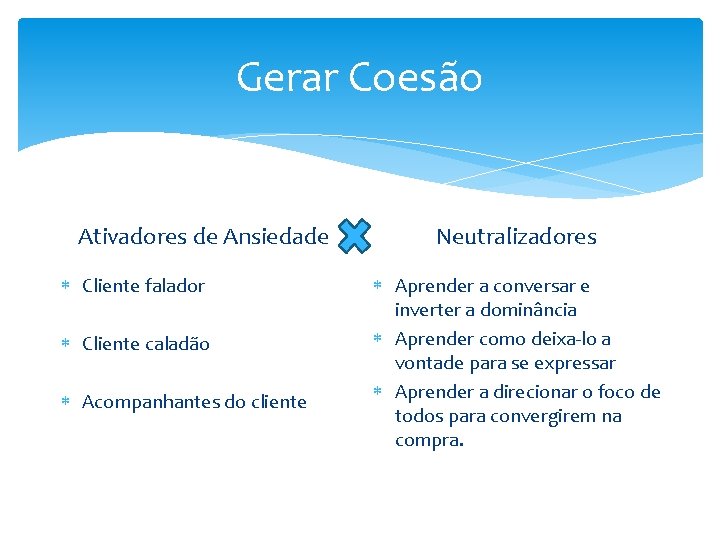 Gerar Coesão

Ativadores de Ansiedade

* Cliente falador

* Cliente caladão

* Acompanhantes do cliente

Neutralizadores

* Aprender a conversar e inverter a dominância

* Aprender como deixa-lo a vontade para se expressar

* Aprender a direcionar o foco de todos para convergirem na compra.